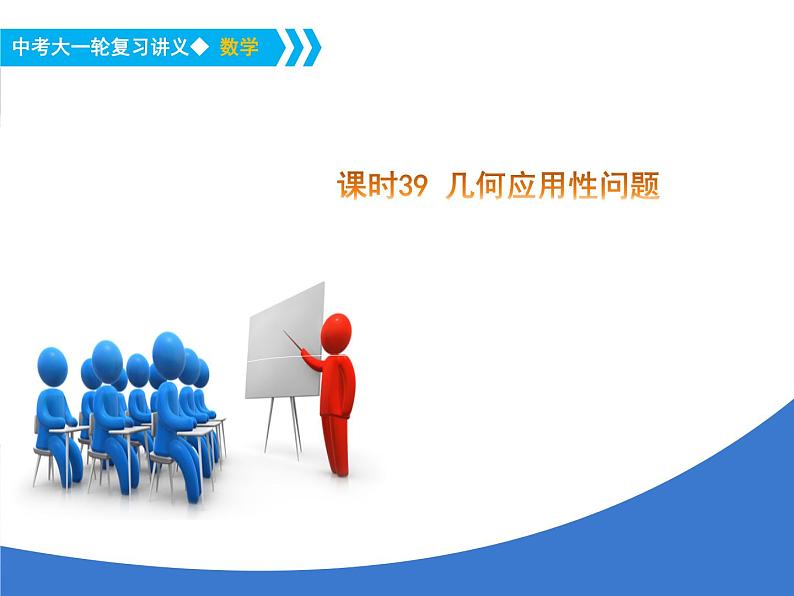 中考大一轮复习讲义◆ 数学

课时39 几何应用性问题